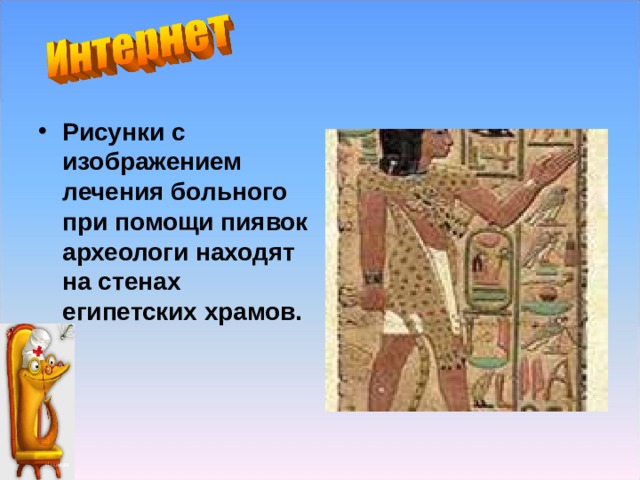 Интернет

• Рисунки с изображением лечения больного при помощи пиявок археологи находят на стенах египетских храмов.